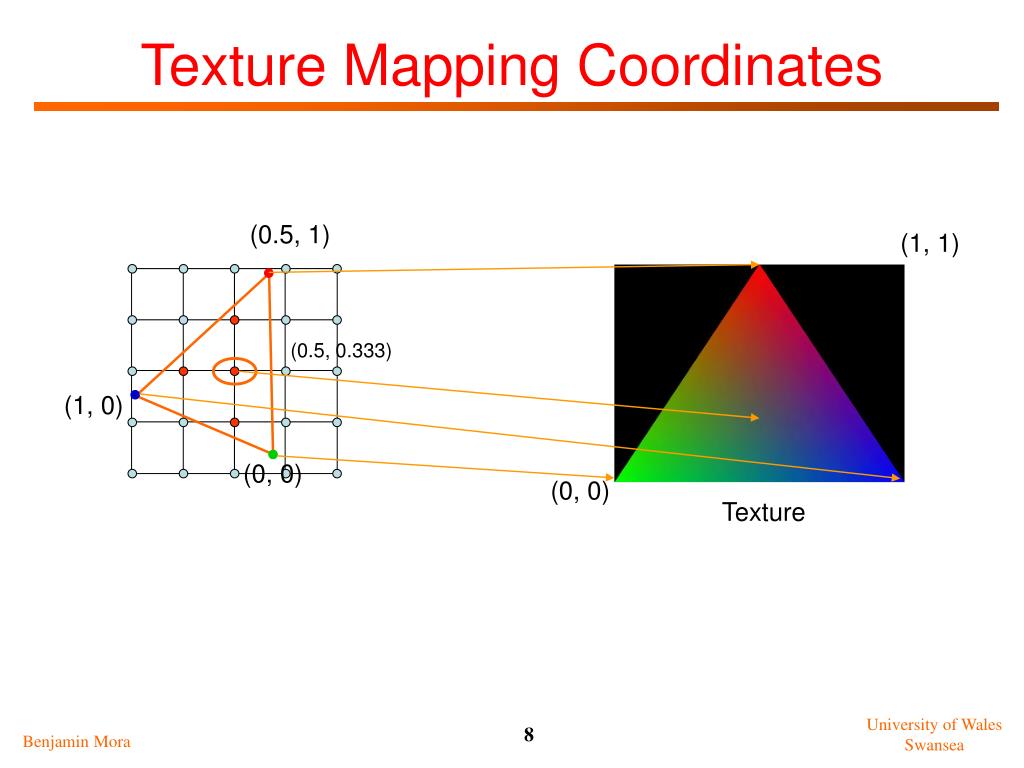 Texture Mapping Coordinates

(0.5, 1)

(1, 1)

(0.5, 0.333)

(1, 0)

(0, 0)

(0, 0)

Texture

Benjamin Mora

8

University of Wales Swansea